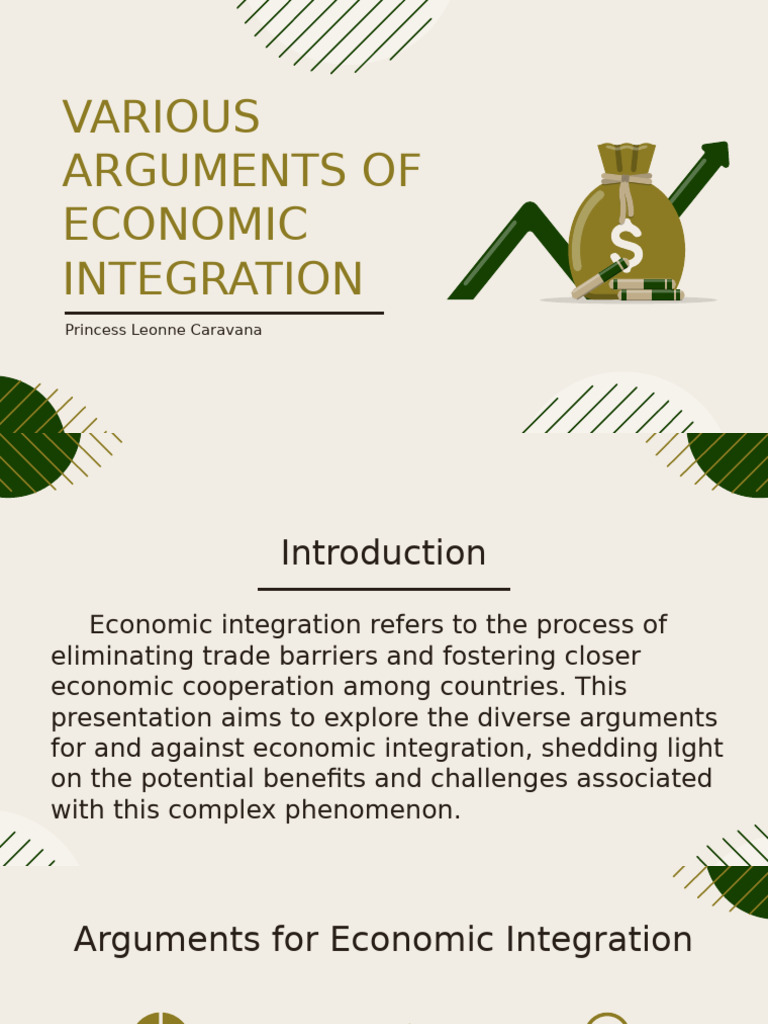 VARIOUS ARGUMENTS OF ECONOMIC INTEGRATION

Princess Leonne Caravana

$

Introduction

Economic integration refers to the process of eliminating trade barriers and fostering closer economic cooperation among countries. This presentation aims to explore the diverse arguments for and against economic integration, shedding light on the potential benefits and challenges associated with this complex phenomenon.

Arguments for Economic Integration